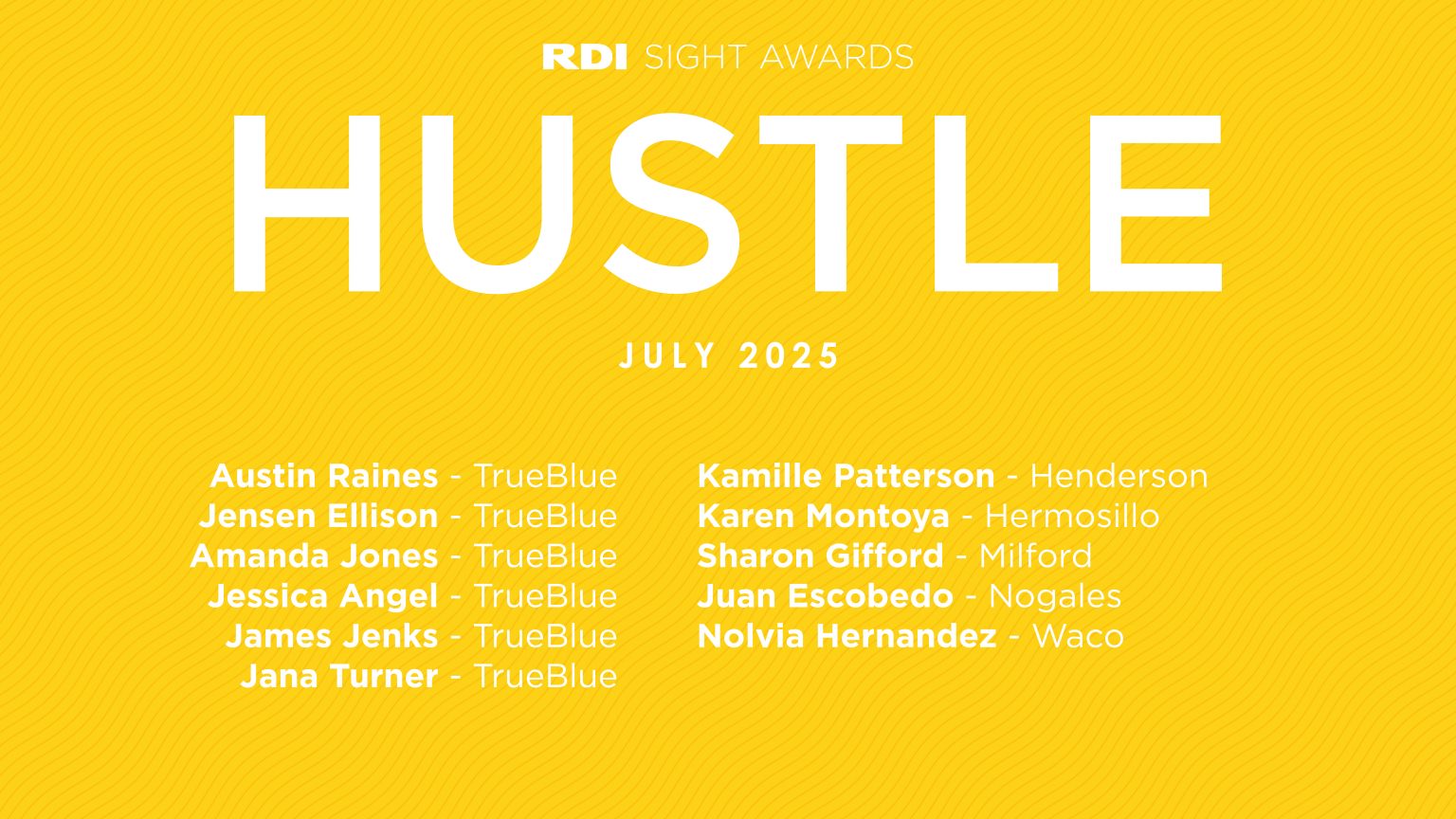 RDI SIGHT AWARDS

HUSTLE

JULY 2025

Austin Raines - TrueBlue
Jensen Ellison - TrueBlue
Amanda Jones - TrueBlue
Jessica Angel - TrueBlue
James Jenks - TrueBlue
Jana Turner - TrueBlue

Kamille Patterson - Henderson
Karen Montoya - Hermosillo
Sharon Gifford - Milford
Juan Escobedo - Nogales
Nolvia Hernandez - Waco